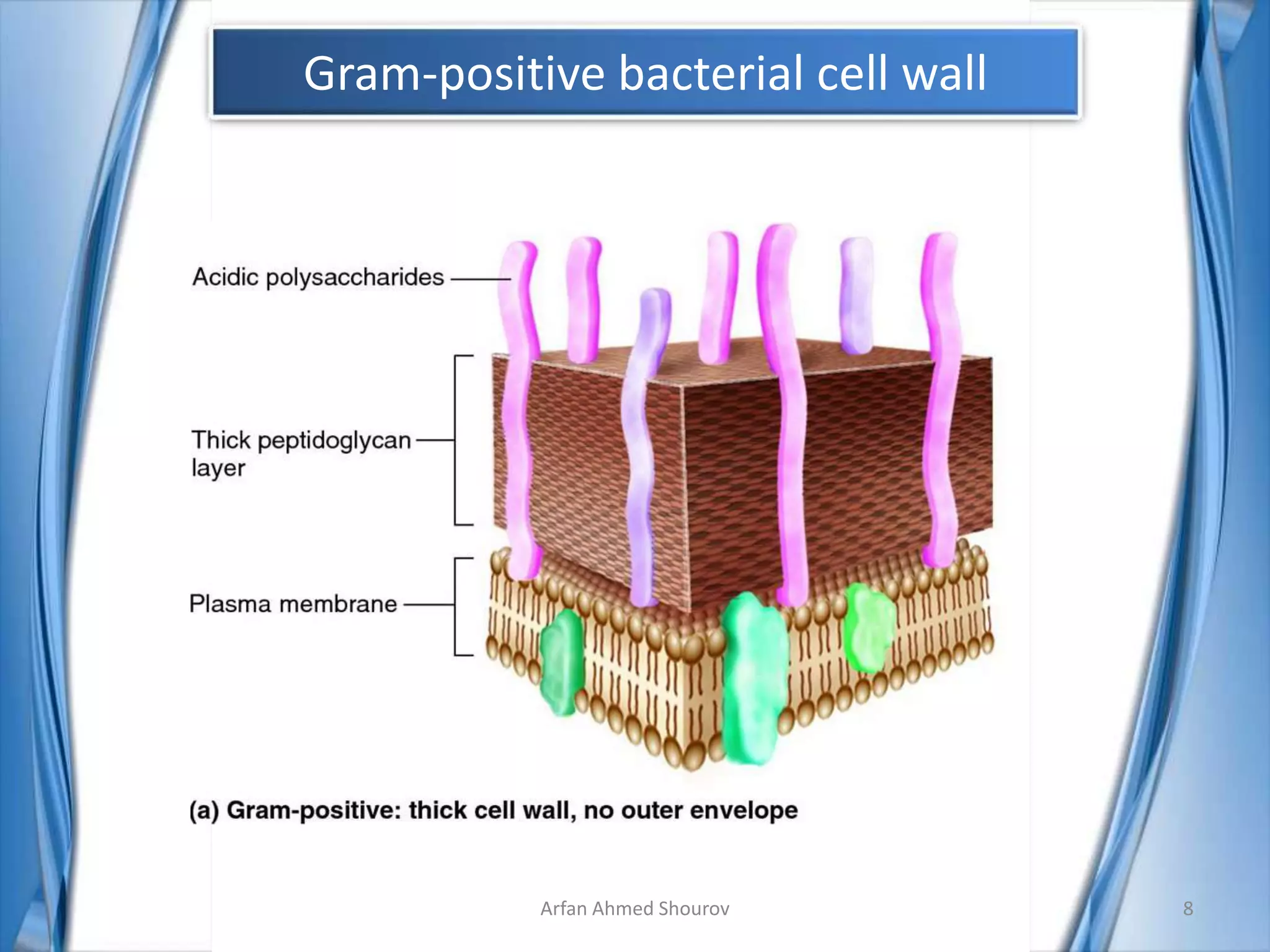 Gram-positive bacterial cell wall

Acidic polysaccharides

Thick peptidoglycan layer

Plasma membrane

(a) Gram-positive: thick cell wall, no outer envelope

Arfan Ahmed Shourov

8